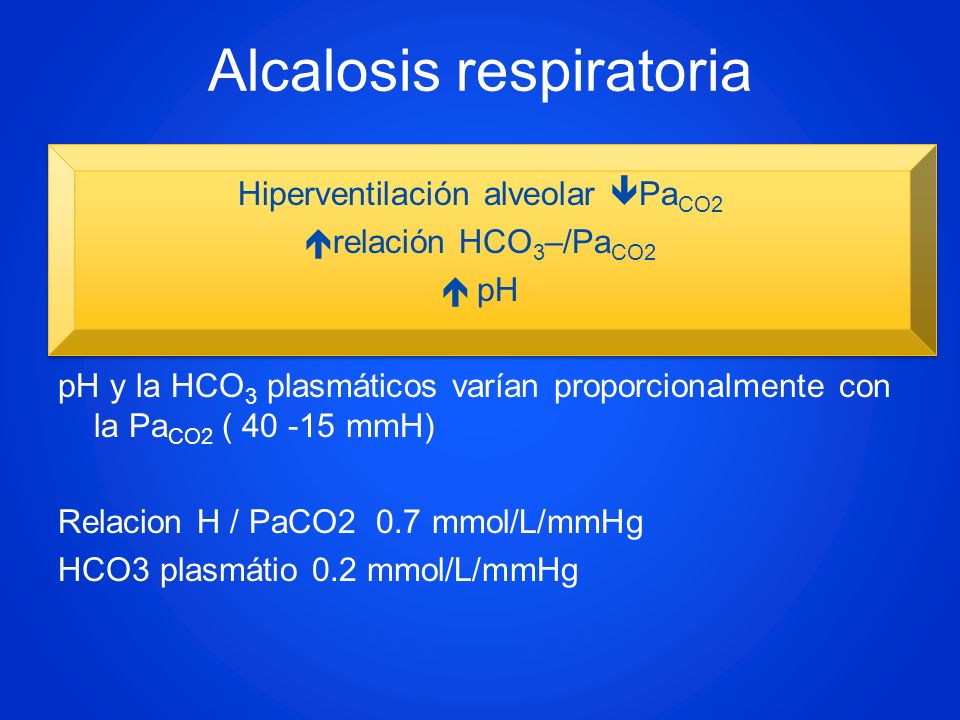 Alcalosis respiratoria

Hiperventilación alveolar $\downarrow Pa_{CO2}$

$\uparrow$relación $HCO_3$–/$Pa_{CO2}$

$\uparrow$ pH

pH y la $HCO_3$ plasmáticos varían proporcionalmente con la $Pa_{CO2}$ ( 40 -15 mmH)

Relacion H / PaCO2 0.7 mmol/L/mmHg

HCO3 plasmátio 0.2 mmol/L/mmHg